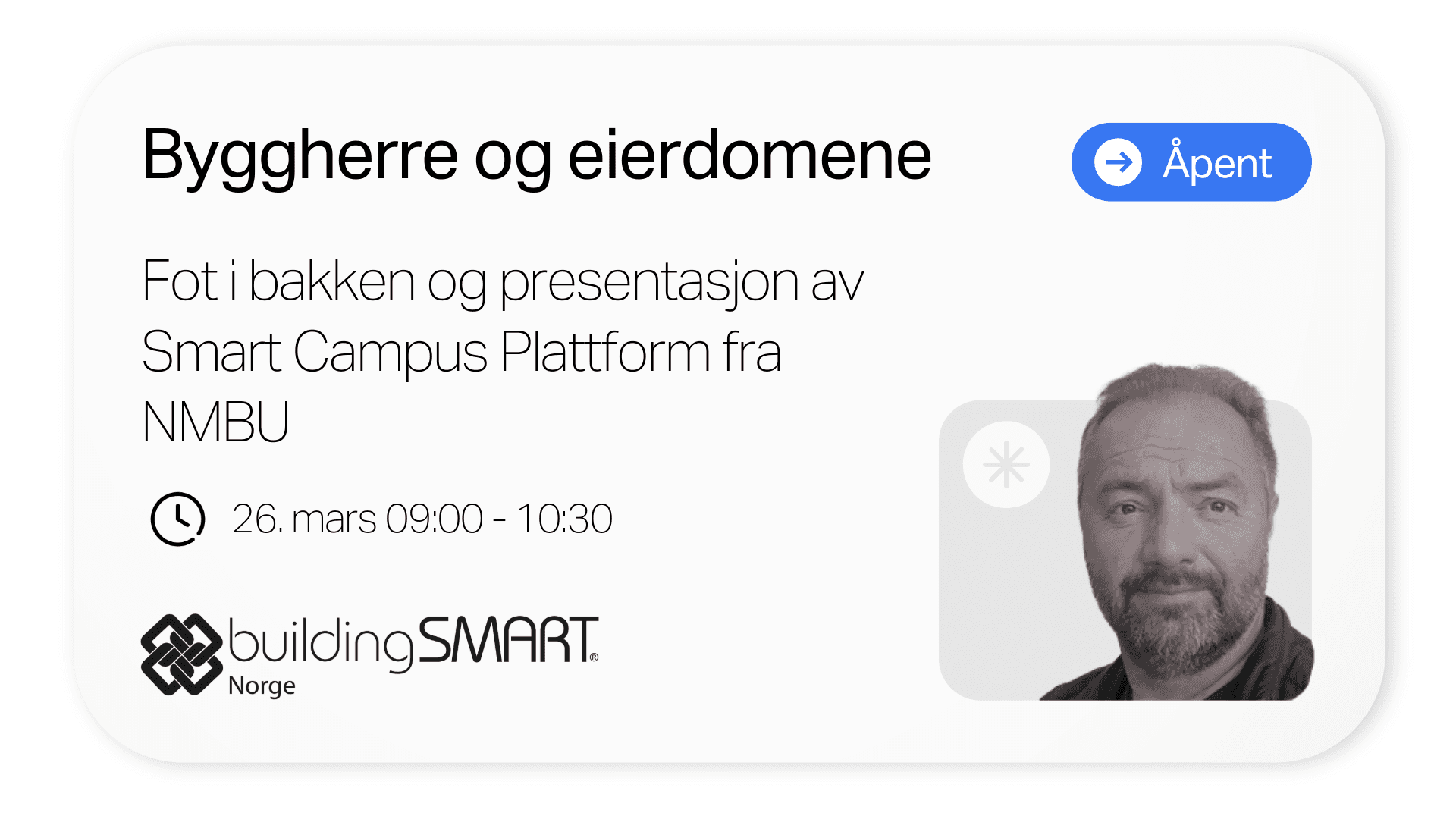 Byggherre og eierdomene

Åpent

Fot i bakken og presentasjon av Smart Campus Plattform fra NMBU

26. mars 09:00 - 10:30

buildingSMART®
Norge